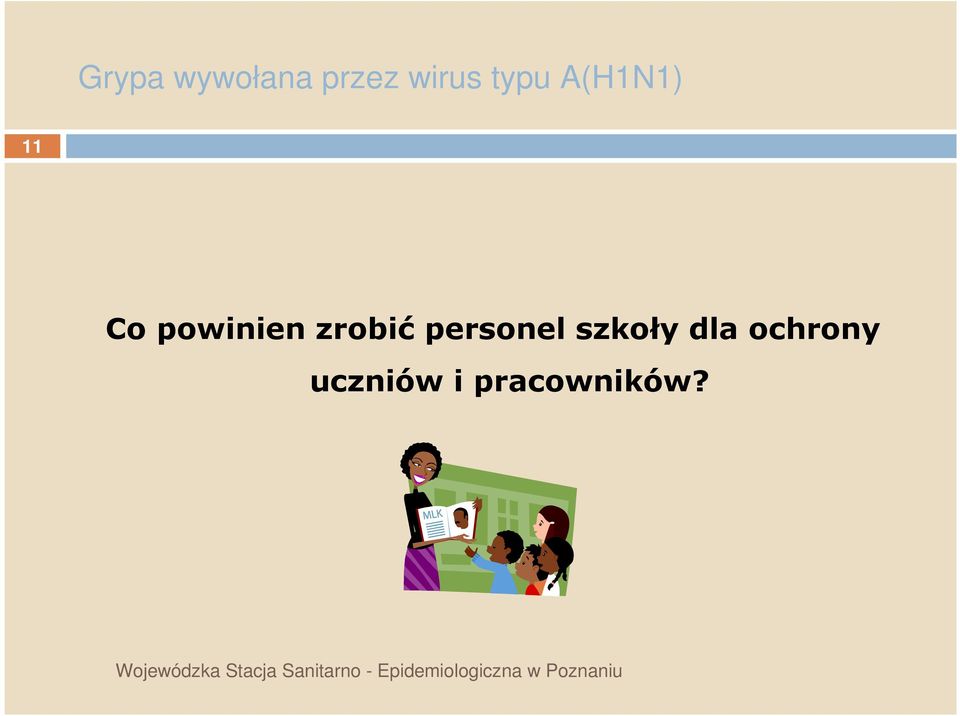 Grypa wywołana przez wirus typu A(H1N1)

11

Co powinien zrobić personel szkoły dla ochrony uczniów i pracowników?

MLK

Wojewódzka Stacja Sanitarno - Epidemiologiczna w Poznaniu